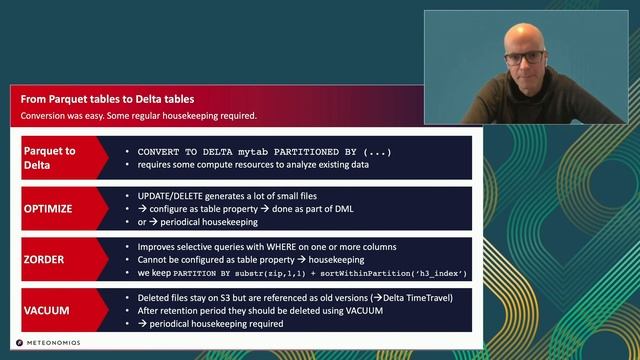 From Parquet tables to Delta tables
Conversion was easy. Some regular housekeeping required.

Parquet to Delta
• CONVERT TO DELTA mytab PARTITIONED BY (...)
• requires some compute resources to analyze existing data

OPTIMIZE
• UPDATE/DELETE generates a lot of small files
• → configure as table property → done as part of DML
• or → periodical housekeeping

ZORDER
• Improves selective queries with WHERE on one or more columns
• Cannot be configured as table property → housekeeping
• we keep PARTITION BY substr(zip,1,1) + sortWithinPartition('h3_index')

VACUUM
• Deleted files stay on S3 but are referenced as old versions (→Delta TimeTravel)
• After retention period they should be deleted using VACUUM
• → periodical housekeeping required

METEONOMIQS